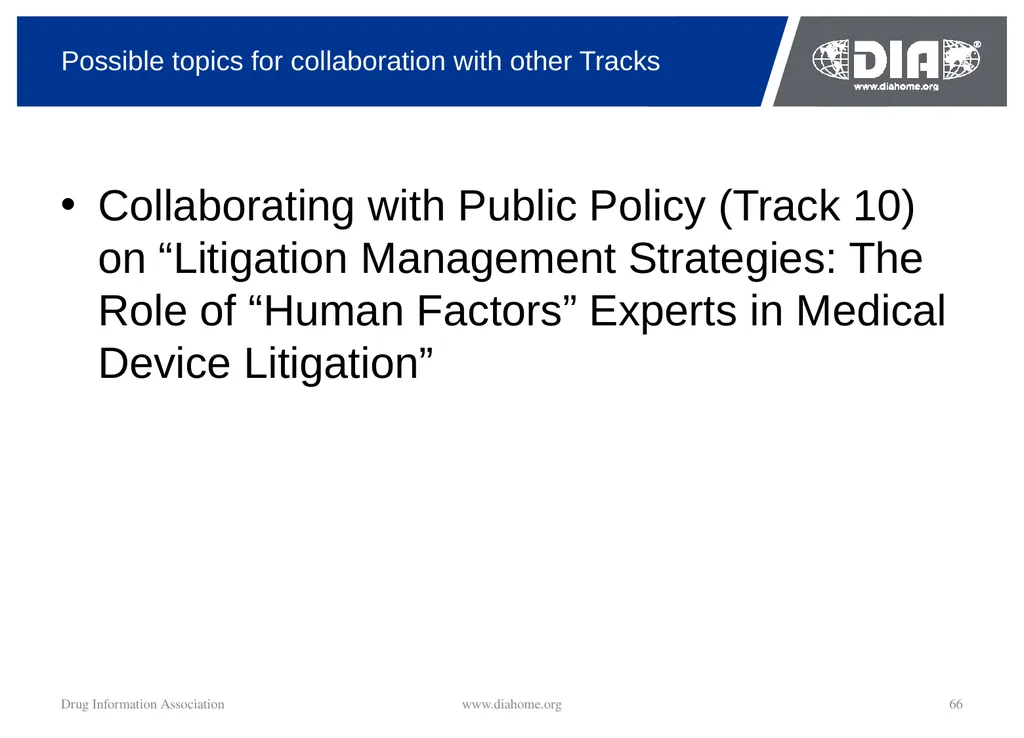 Possible topics for collaboration with other Tracks

DIA®
www.diahome.org

• Collaborating with Public Policy (Track 10) on “Litigation Management Strategies: The Role of “Human Factors” Experts in Medical Device Litigation”

Drug Information Association www.diahome.org 66